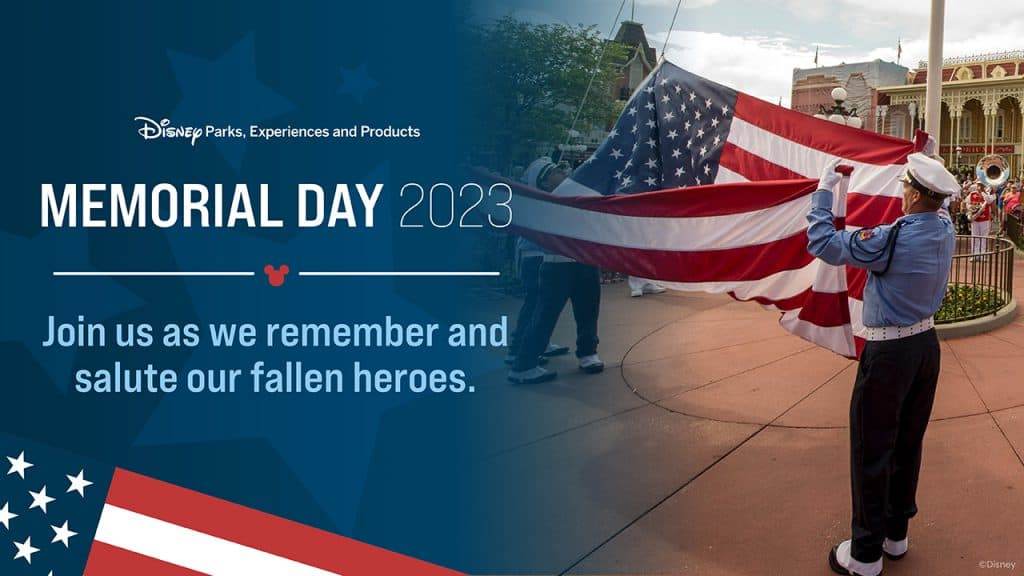 Disney Parks, Experiences and Products

MEMORIAL DAY 2023

Join us as we remember and salute our fallen heroes.

©Disney